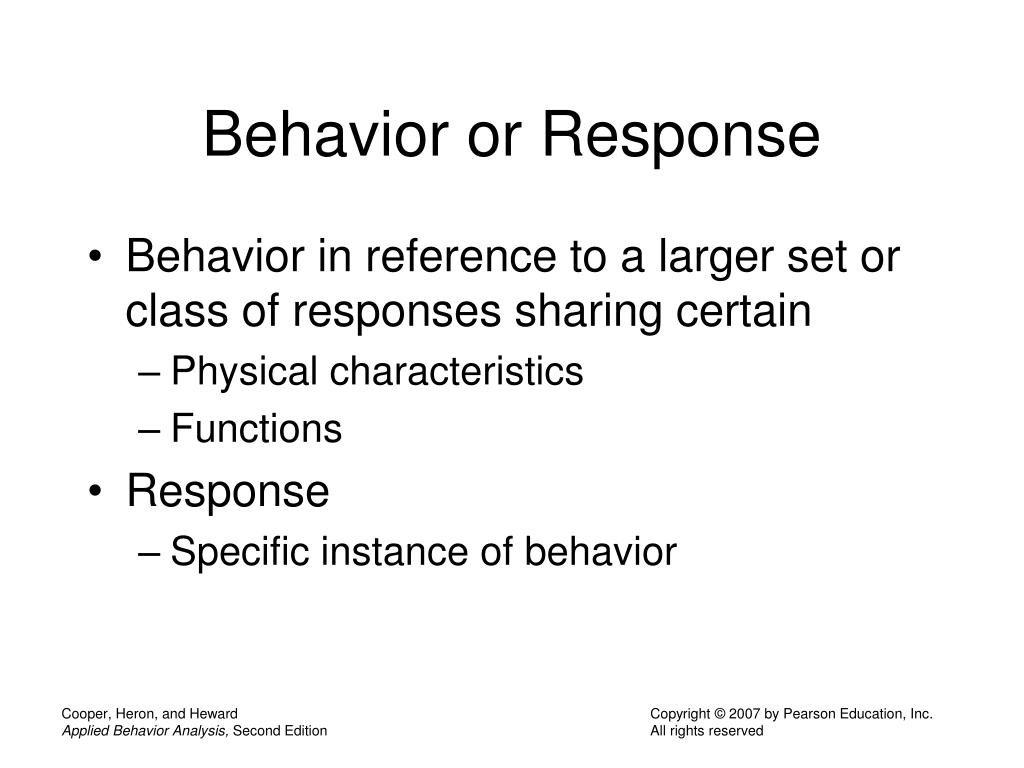 Behavior or Response

• Behavior in reference to a larger set or class of responses sharing certain
– Physical characteristics
– Functions
• Response
– Specific instance of behavior

Cooper, Heron, and Heward
Applied Behavior Analysis, Second Edition

Copyright © 2007 by Pearson Education, Inc.
All rights reserved